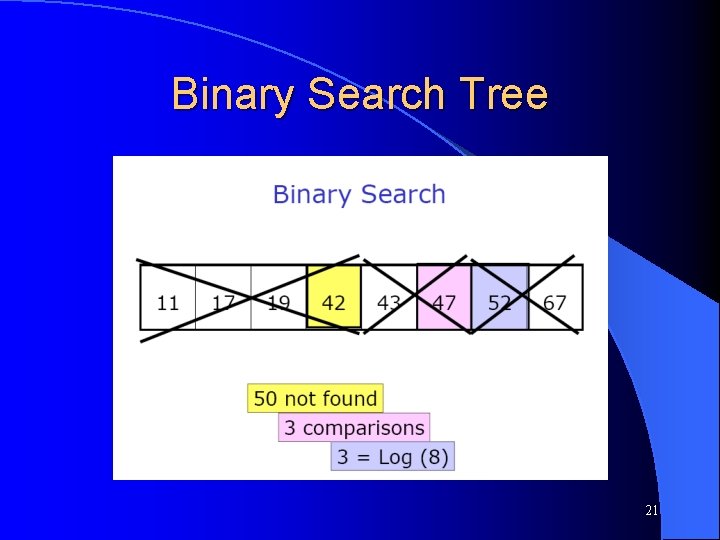 Binary Search Tree

Binary Search

| 11 | 17 | 19 | 42 | 43 | 47 | 52 | 67 |
|---|---|---|---|---|---|---|---|

50 not found

3 comparisons

3 = Log (8)

21